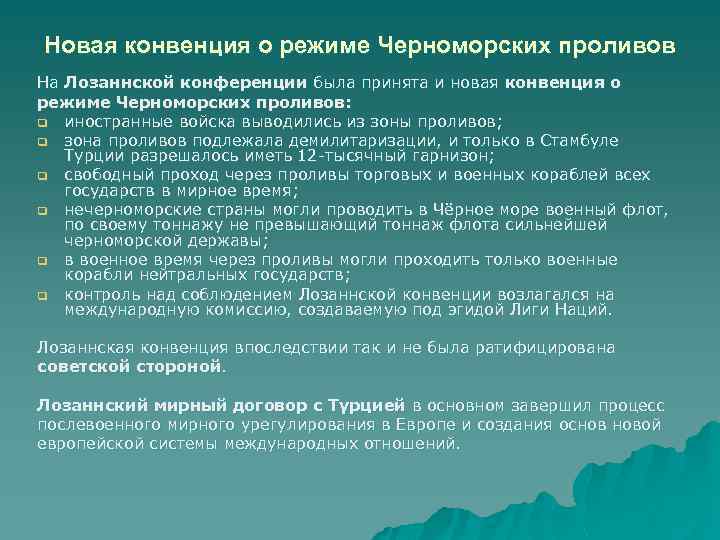 Новая конвенция о режиме Черноморских проливов

На Лозаннской конференции была принята и новая конвенция о режиме Черноморских проливов:

- иностранные войска выводились из зоны проливов;
- зона проливов подлежала демилитаризации, и только в Стамбуле Турции разрешалось иметь 12-тысячный гарнизон;
- свободный проход через проливы торговых и военных кораблей всех государств в мирное время;
- нечерноморские страны могли проводить в Чёрное море военный флот, по своему тоннажу не превышающий тоннаж флота сильнейшей черноморской державы;
- в военное время через проливы могли проходить только военные корабли нейтральных государств;
- контроль над соблюдением Лозаннской конвенции возлагался на международную комиссию, создаваемую под эгидой Лиги Наций.

Лозаннская конвенция впоследствии так и не была ратифицирована советской стороной.

Лозаннский мирный договор с Турцией в основном завершил процесс послевоенного мирного урегулирования в Европе и создания основ новой европейской системы международных отношений.